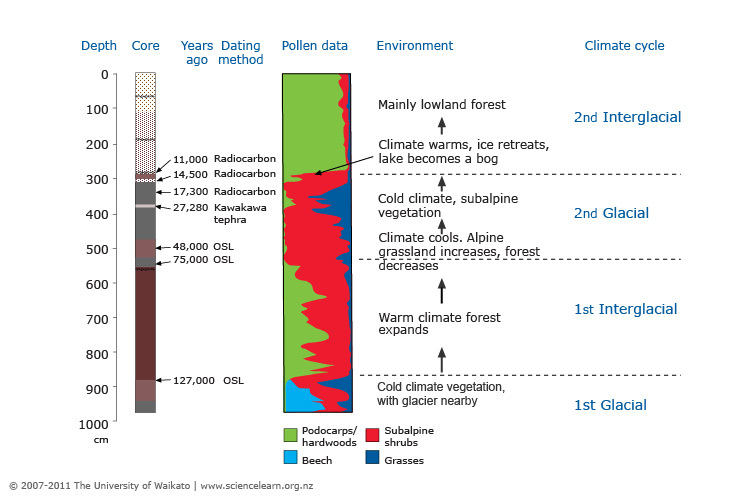 Depth Core Years ago Dating method Pollen data Environment Climate cycle

0
100
200
300
400
500
600
700
800
900
1000 cm

11,000 Radiocarbon
14,500 Radiocarbon
17,300 Radiocarbon
27,280 Kawakawa tephra
48,000 OSL
75,000 OSL
127,000 OSL

Mainly lowland forest

Climate warms, ice retreats, lake becomes a bog

Cold climate, subalpine vegetation

Climate cools. Alpine grassland increases, forest decreases

Warm climate forest expands

Cold climate vegetation, with glacier nearby

2nd Interglacial
2nd Glacial
1st Interglacial
1st Glacial

Podocarps/ hardwoods
Subalpine shrubs
Beech
Grasses

© 2007-2011 The University of Waikato | www.sciencelearn.org.nz